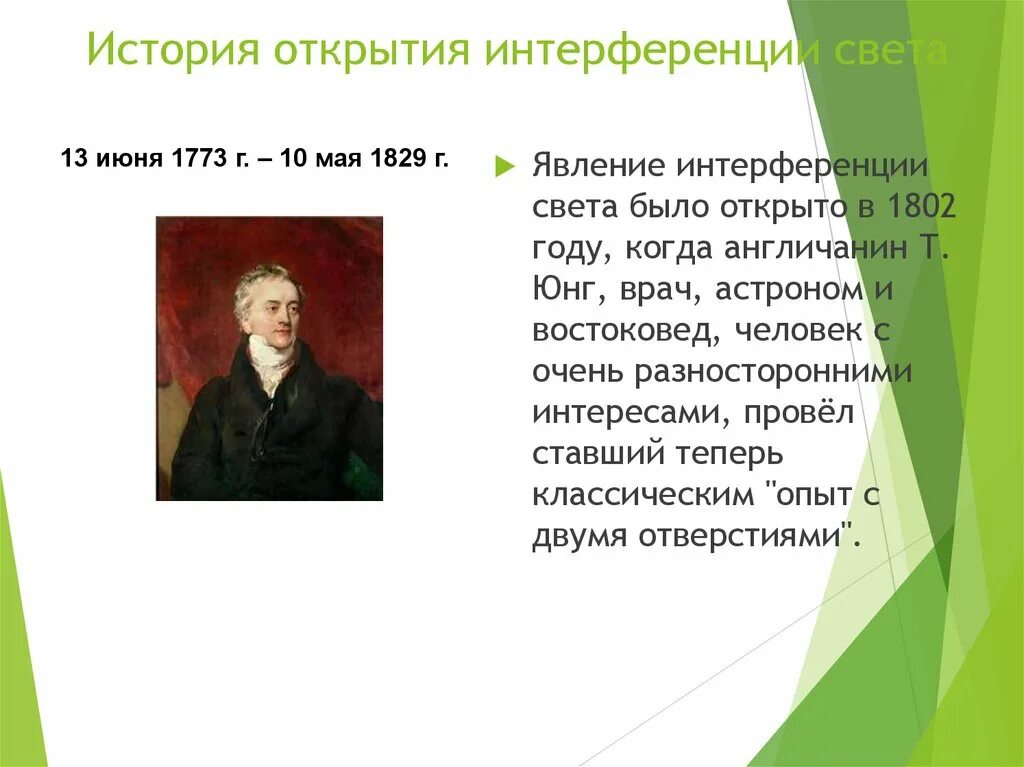 История открытия интерференции света

13 июня 1773 г. – 10 мая 1829 г.

Явление интерференции света было открыто в 1802 году, когда англичанин Т. Юнг, врач, астроном и востоковед, человек с очень разносторонними интересами, провёл ставший теперь классическим "опыт с двумя отверстиями".